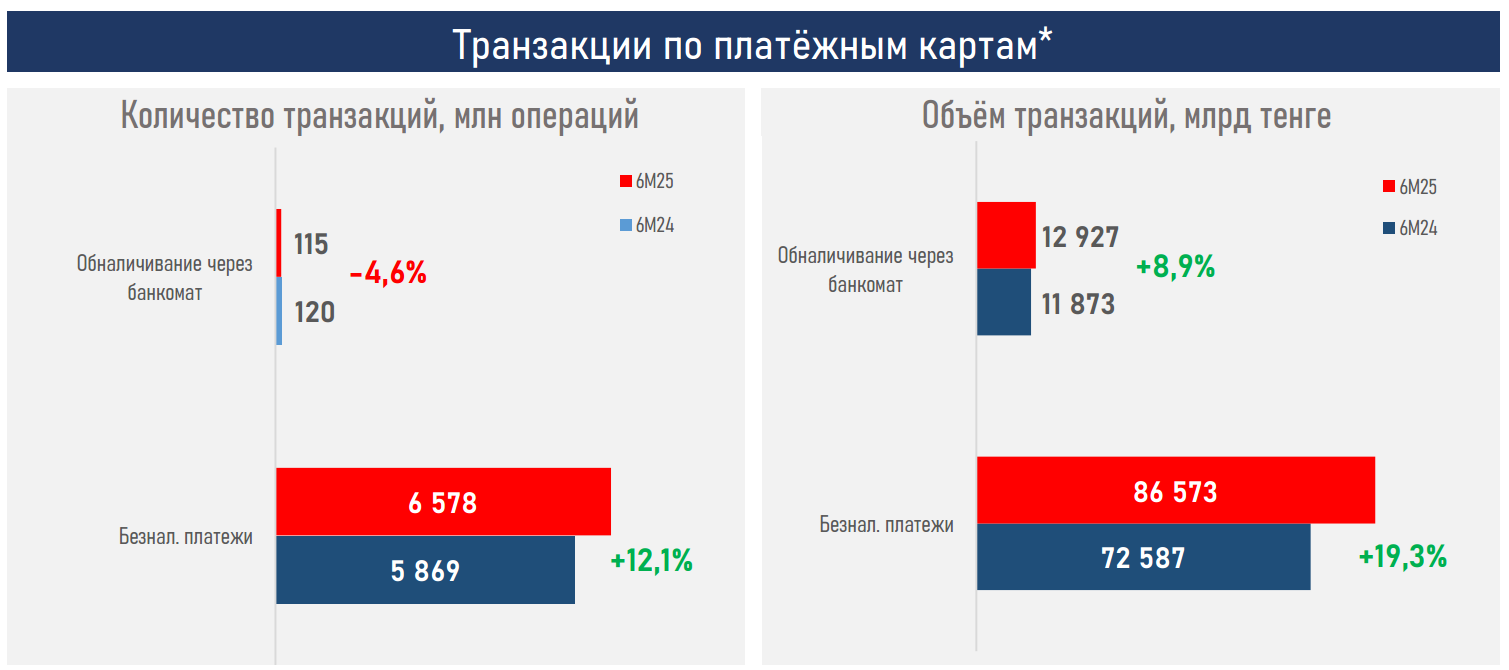 Транзакции по платёжным картам*

Количество транзакций, млн операций

6M25
6M24

Обналичивание через банкомат
115
120
-4,6%

Безнал. платежи
6 578
5 869
+12,1%

Объём транзакций, млрд тенге

6M25
6M24

Обналичивание через банкомат
12 927
11 873
+8,9%

Безнал. платежи
86 573
72 587
+19,3%